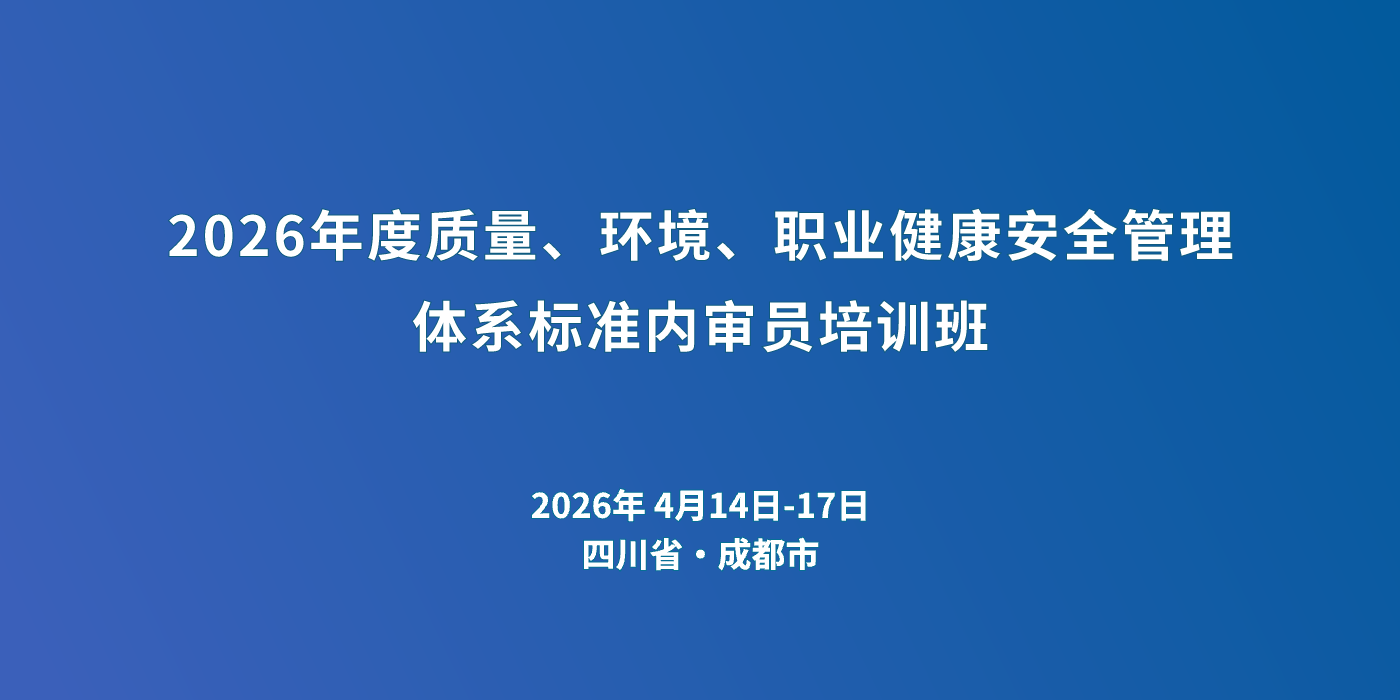 2026年度质量、环境、职业健康安全管理体系标准内审员培训班

2026年 4月14日-17日
四川省・成都市